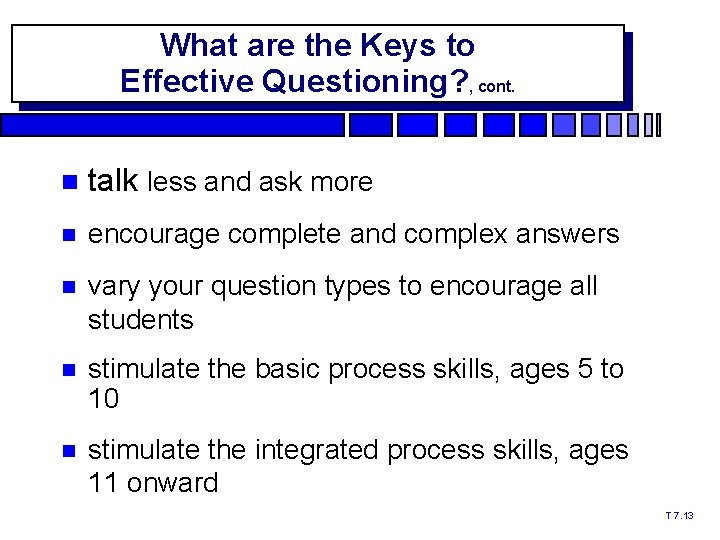 What are the Keys to Effective Questioning?, cont.

talk less and ask more

encourage complete and complex answers

vary your question types to encourage all students

stimulate the basic process skills, ages 5 to 10

stimulate the integrated process skills, ages 11 onward

T 7.13